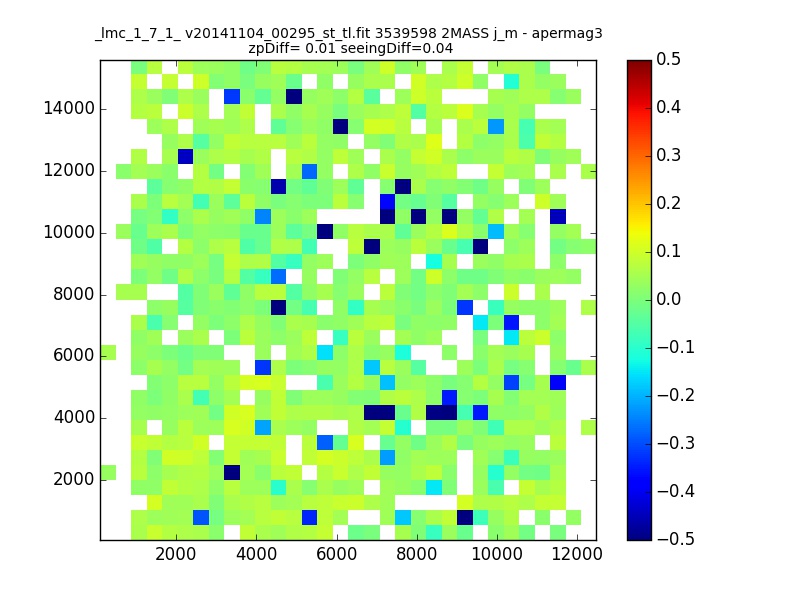 _lmc_1_7_1_ v20141104_00295_st_tl.fit 3539598 2MASS j_m - apermag3
zpDiff= 0.01 seeingDiff=0.04

14000
12000
10000
8000
6000
4000
2000

2000 4000 6000 8000 10000 12000

0.5
0.4
0.3
0.2
0.1
0.0
−0.1
−0.2
−0.3
−0.4
−0.5